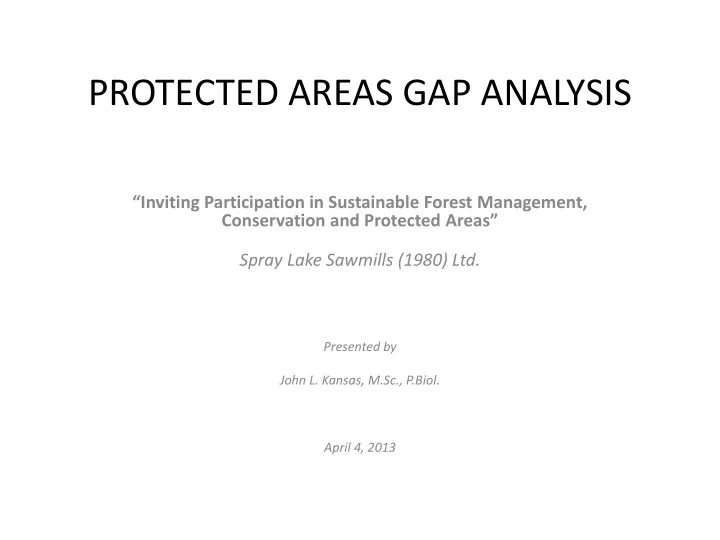 PROTECTED AREAS GAP ANALYSIS

“Inviting Participation in Sustainable Forest Management, Conservation and Protected Areas”

Spray Lake Sawmills (1980) Ltd.

Presented by

John L. Kansas, M.Sc., P.Biol.

April 4, 2013